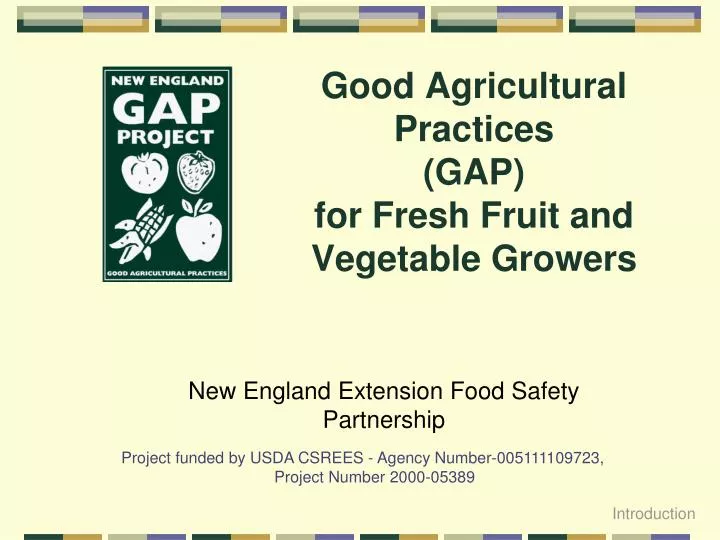 NEW ENGLAND
GAP
PROJECT
GOOD AGRICULTURAL PRACTICES

Good Agricultural Practices (GAP) for Fresh Fruit and Vegetable Growers

New England Extension Food Safety Partnership

Project funded by USDA CSREES - Agency Number-005111109723, Project Number 2000-05389

Introduction